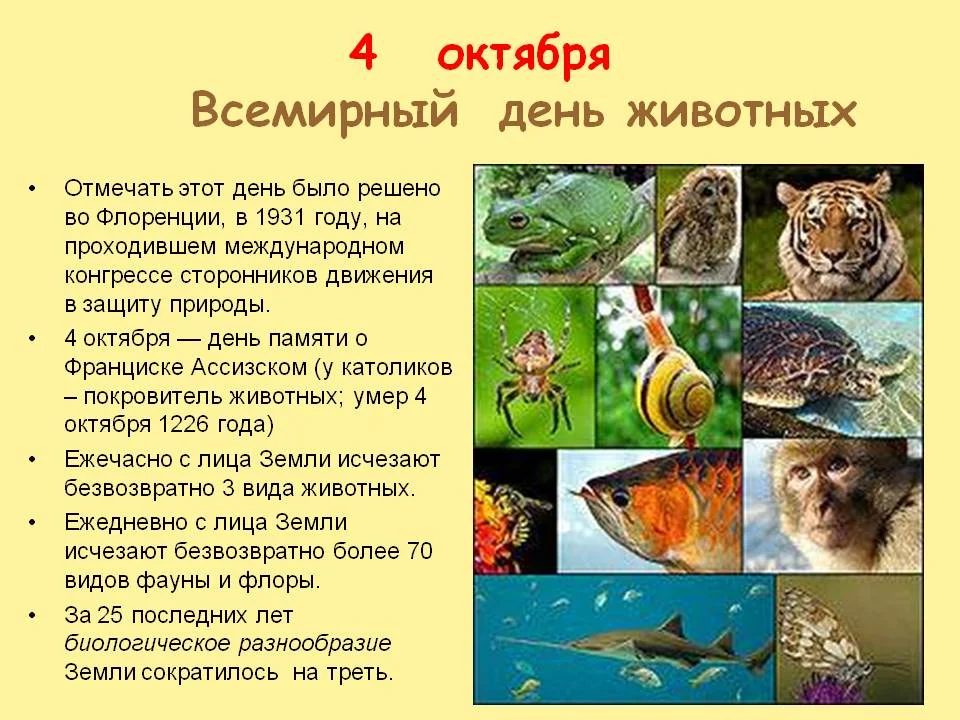 4 октября
Всемирный день животных

• Отмечать этот день было решено во Флоренции, в 1931 году, на проходившем международном конгрессе сторонников движения в защиту природы.
• 4 октября — день памяти о Франциске Ассизском (у католиков – покровитель животных; умер 4 октября 1226 года)
• Ежечасно с лица Земли исчезают безвозвратно 3 вида животных.
• Ежедневно с лица Земли исчезают безвозвратно более 70 видов фауны и флоры.
• За 25 последних лет биологическое разнообразие Земли сократилось на треть.